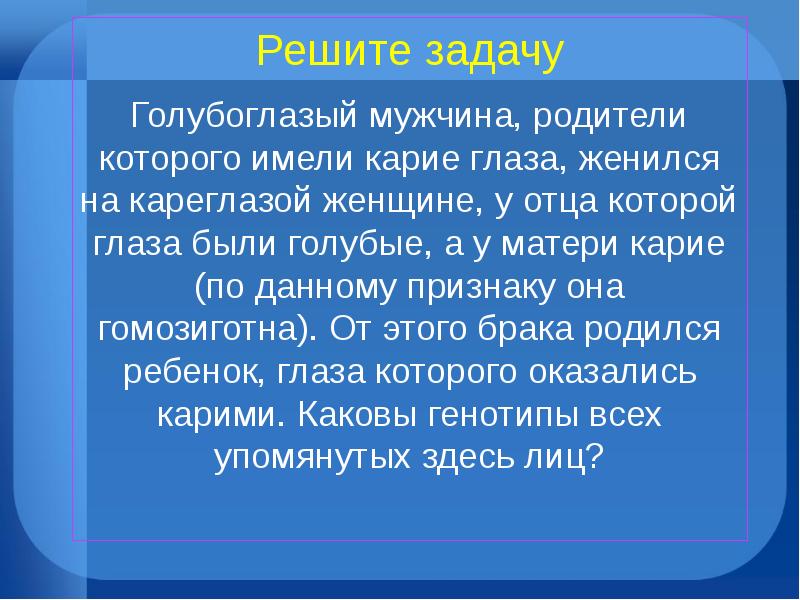 Решите задачу

Голубоглазый мужчина, родители которого имели карие глаза, женился на кареглазой женщине, у отца которой глаза были голубые, а у матери карие (по данному признаку она гомозиготна). От этого брака родился ребенок, глаза которого оказались карими. Каковы генотипы всех упомянутых здесь лиц?